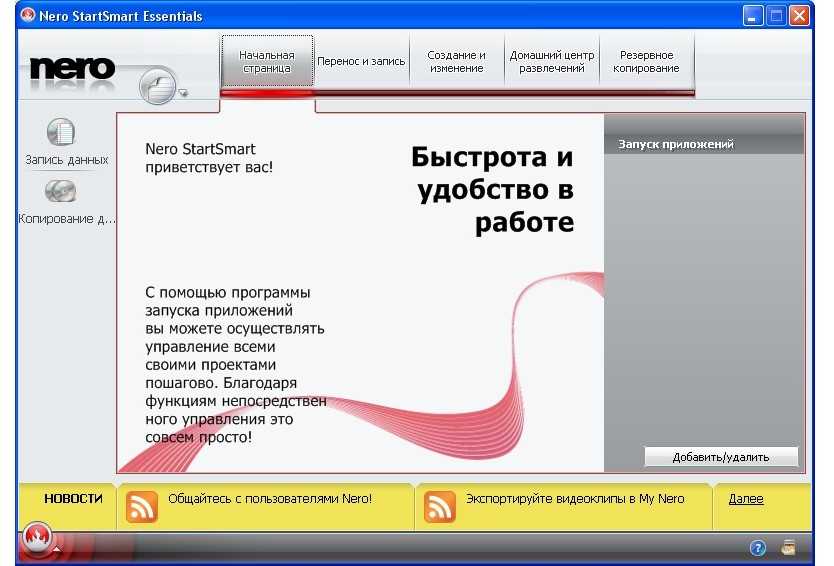 Nero StartSmart Essentials

nero

Начальная страница
Перенос и запись
Создание и изменение
Домашний центр развлечений
Резервное копирование

Запись данных
Копирование д...

Nero StartSmart приветствует вас!

Быстрота и удобство в работе

С помощью программы запуска приложений вы можете осуществлять управление всеми своими проектами пошагово. Благодаря функциям непосредственного управления это совсем просто!

Запуск приложений

Добавить/удалить

НОВОСТИ
Общайтесь с пользователями Nero!
Экспортируйте видеоклипы в My Nero
Далее